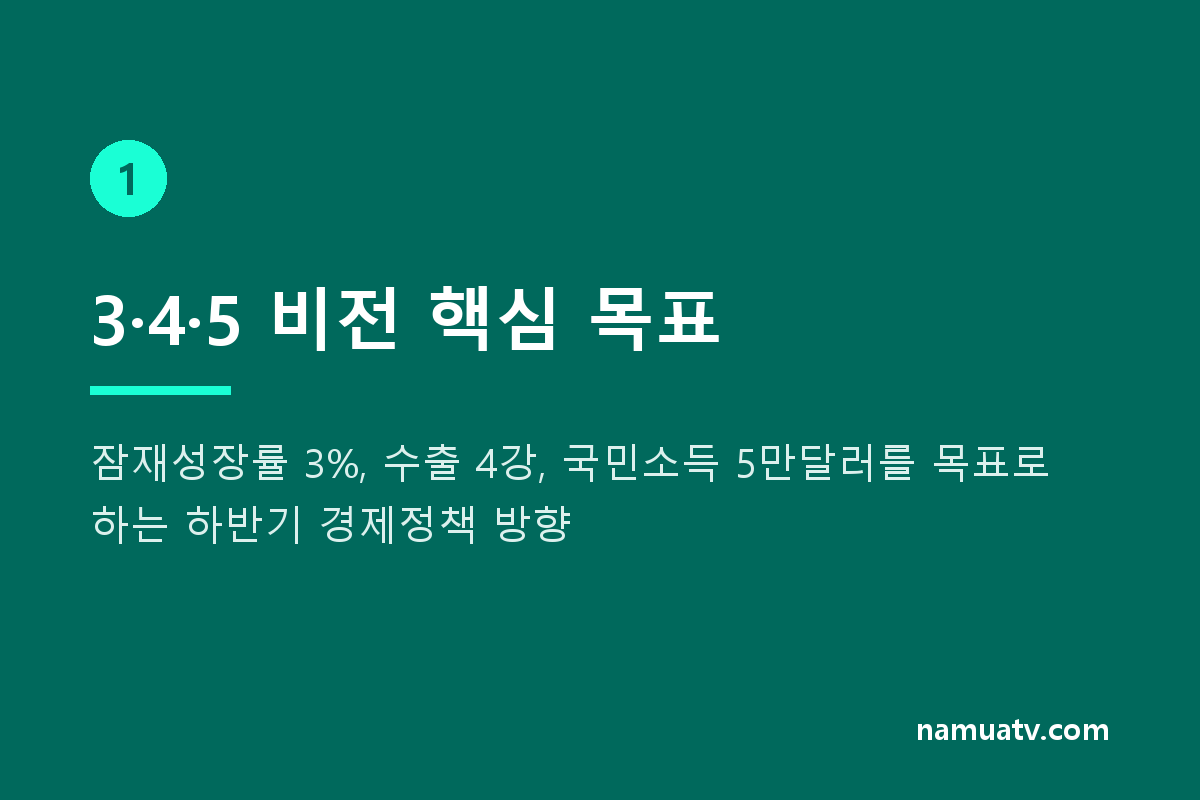 1

3·4·5 비전 핵심 목표

잠재성장률 3%, 수출 4강, 국민소득 5만달러를 목표로 하는 하반기 경제정책 방향

namuatv.com